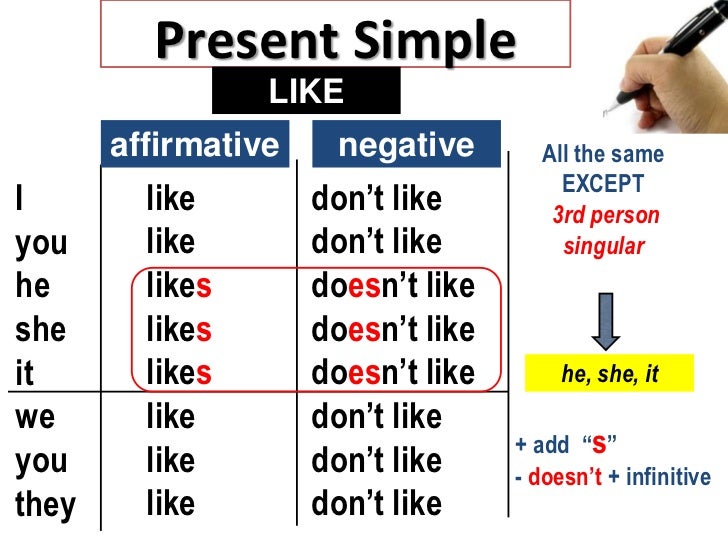 Present Simple

LIKE

|  | affirmative | negative |
|---|---|---|
| I | like | don't like |
| you | like | don't like |
| he | likes | doesn't like |
| she | likes | doesn't like |
| it | likes | doesn't like |
| we | like | don't like |
| you | like | don't like |
| they | like | don't like |

All the same EXCEPT 3rd person singular

he, she, it

+ add "s"
- doesn't + infinitive